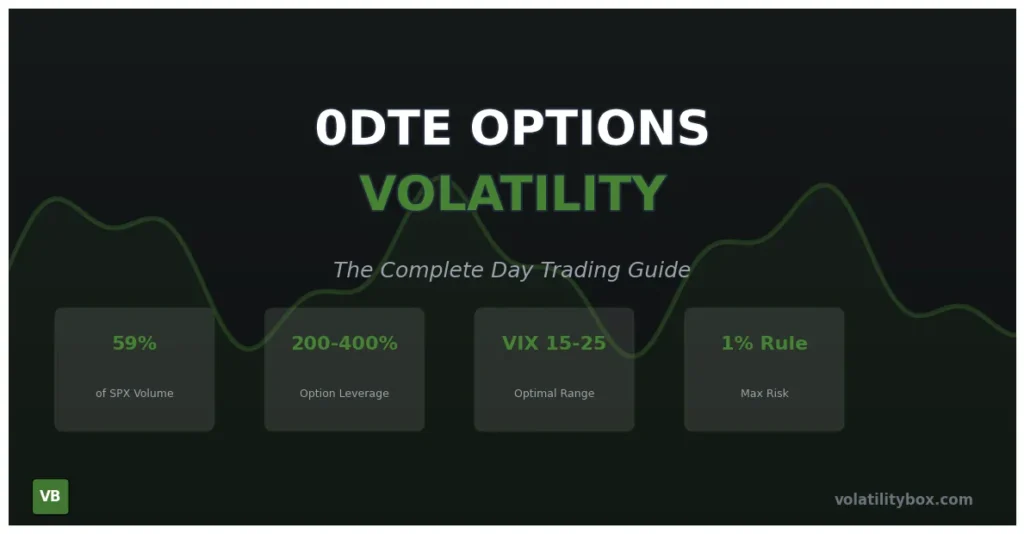 0DTE OPTIONS
VOLATILITY

The Complete Day Trading Guide

59%
of SPX Volume

200-400%
Option Leverage

VIX 15-25
Optimal Range

1% Rule
Max Risk

VB

volatilitybox.com